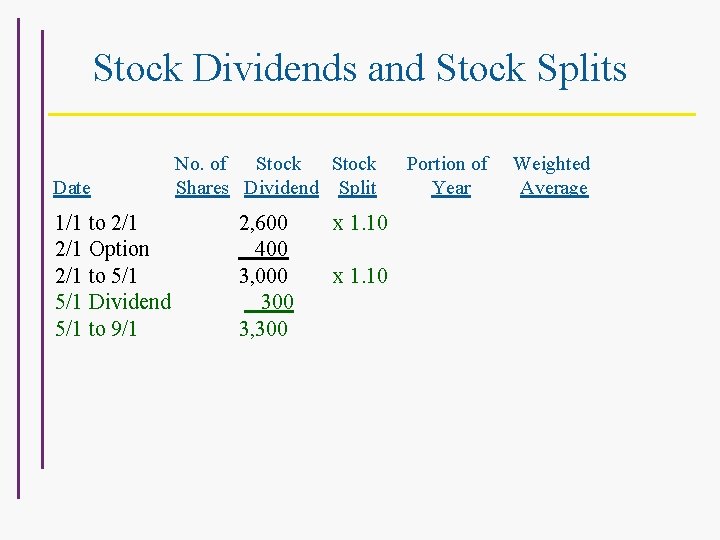 Stock Dividends and Stock Splits

| Date | No. of Shares | Stock Dividend | Stock Split | Portion of Year | Weighted Average |
|---|---|---|---|---|---|
| 1/1 to 2/1 | 2,600 | x 1.10 | | | |
| 2/1 Option | 400 | | | | |
| 2/1 to 5/1 | 3,000 | x 1.10 | | | |
| 5/1 Dividend | 300 | | | | |
| 5/1 to 9/1 | 3,300 | | | | |